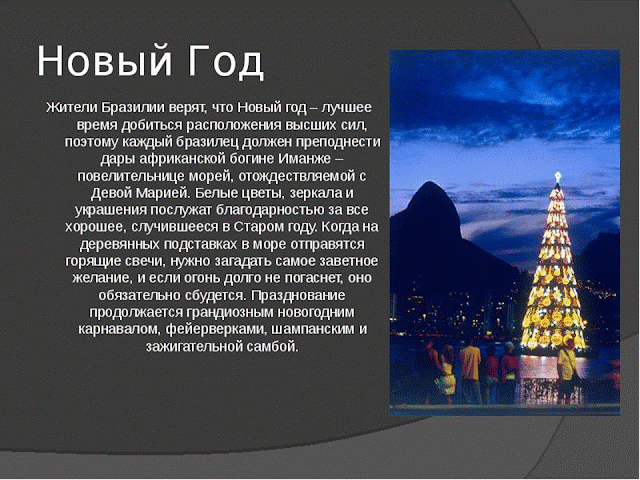 Новый Год

Жители Бразилии верят, что Новый год – лучшее время добиться расположения высших сил, поэтому каждый бразилец должен преподнести дары африканской богине Иманже – повелительнице морей, отождествляемой с Девой Марией. Белые цветы, зеркала и украшения послужат благодарностью за все хорошее, случившееся в Старом году. Когда на деревянных подставках в море отправятся горящие свечи, нужно загадать самое заветное желание, и если огонь долго не погаснет, оно обязательно сбудется. Празднование продолжается грандиозным новогодним карнавалом, фейерверками, шампанским и зажигательной самбой.